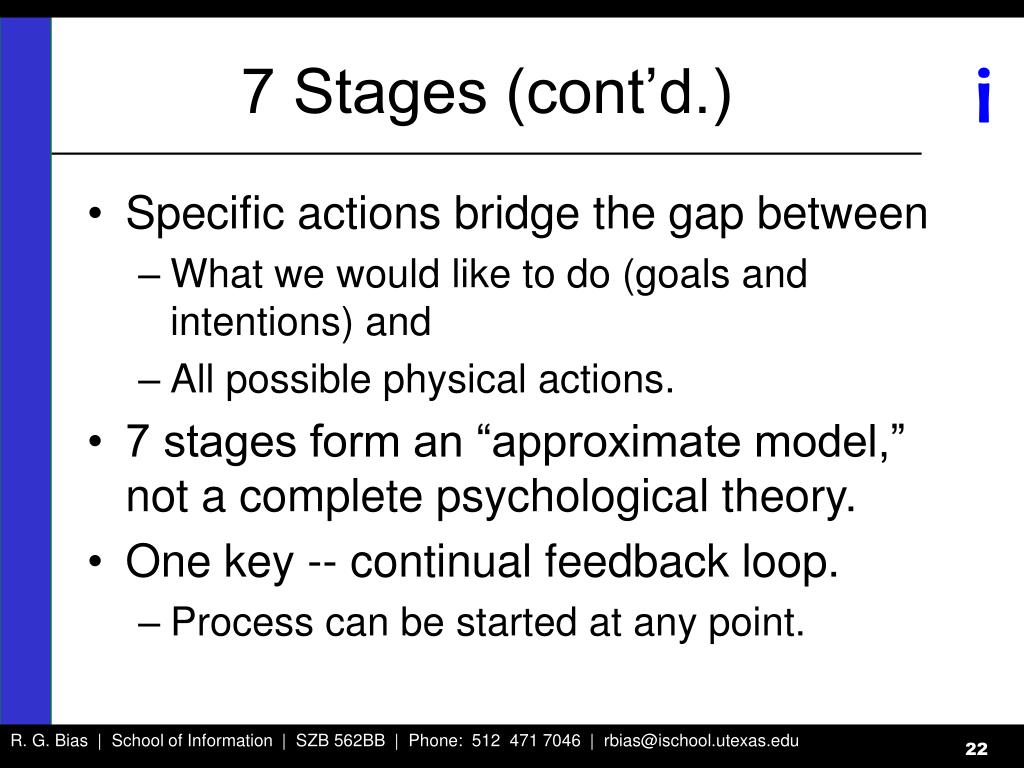 7 Stages (cont’d.)

i

• Specific actions bridge the gap between
– What we would like to do (goals and intentions) and
– All possible physical actions.
• 7 stages form an “approximate model,” not a complete psychological theory.
• One key -- continual feedback loop.
– Process can be started at any point.

R. G. Bias | School of Information | SZB 562BB | Phone: 512 471 7046 | rbias@ischool.utexas.edu

22